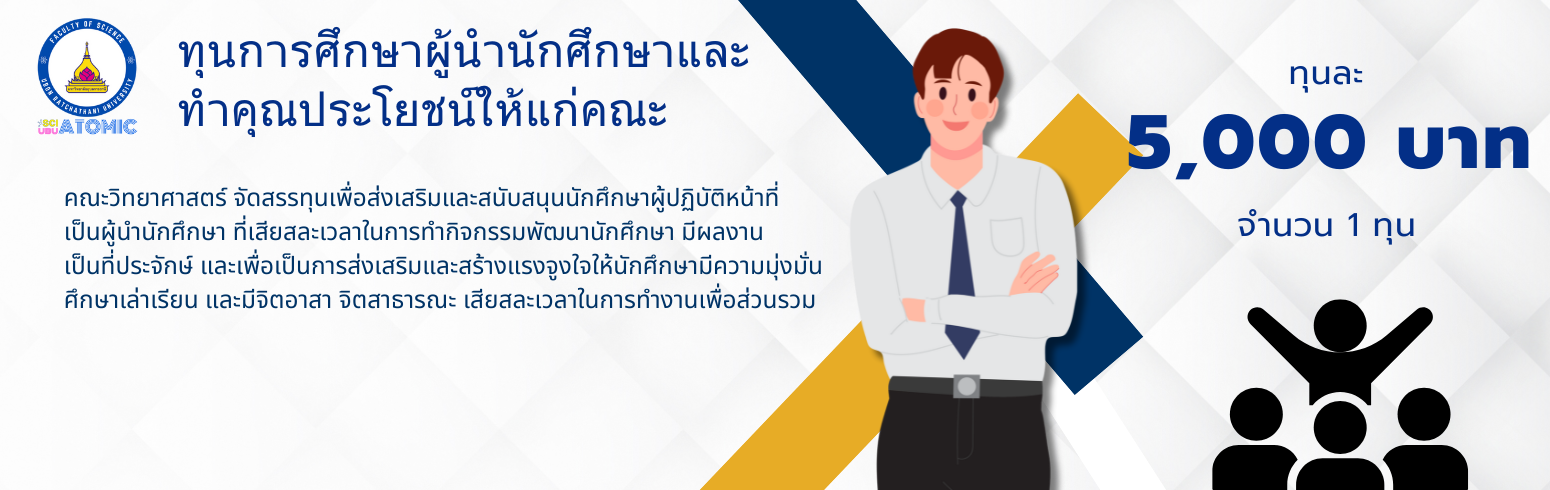 FACULTY OF SCIENCE
UBON RATCHATHANI UNIVERSITY
#SCI UBU ATOMIC

ทุนการศึกษาผู้นำนักศึกษาและทำคุณประโยชน์ให้แก่คณะ

คณะวิทยาศาสตร์ จัดสรรทุนเพื่อส่งเสริมและสนับสนุนนักศึกษาผู้ปฏิบัติหน้าที่เป็นผู้นำนักศึกษา ที่เสียสละเวลาในการทำกิจกรรมพัฒนานักศึกษา มีผลงานเป็นที่ประจักษ์ และเพื่อเป็นการส่งเสริมและสร้างแรงจูงใจให้นักศึกษามีความมุ่งมั่นศึกษาเล่าเรียน และมีจิตอาสา จิตสาธารณะ เสียสละเวลาในการทำงานเพื่อส่วนรวม

ทุนละ
5,000 บาท
จำนวน 1 ทุน